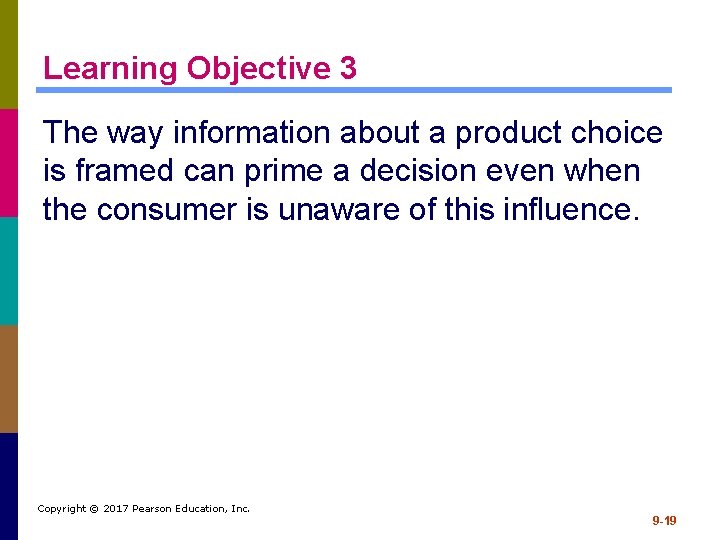 Learning Objective 3

The way information about a product choice is framed can prime a decision even when the consumer is unaware of this influence.

Copyright © 2017 Pearson Education, Inc.

9-19